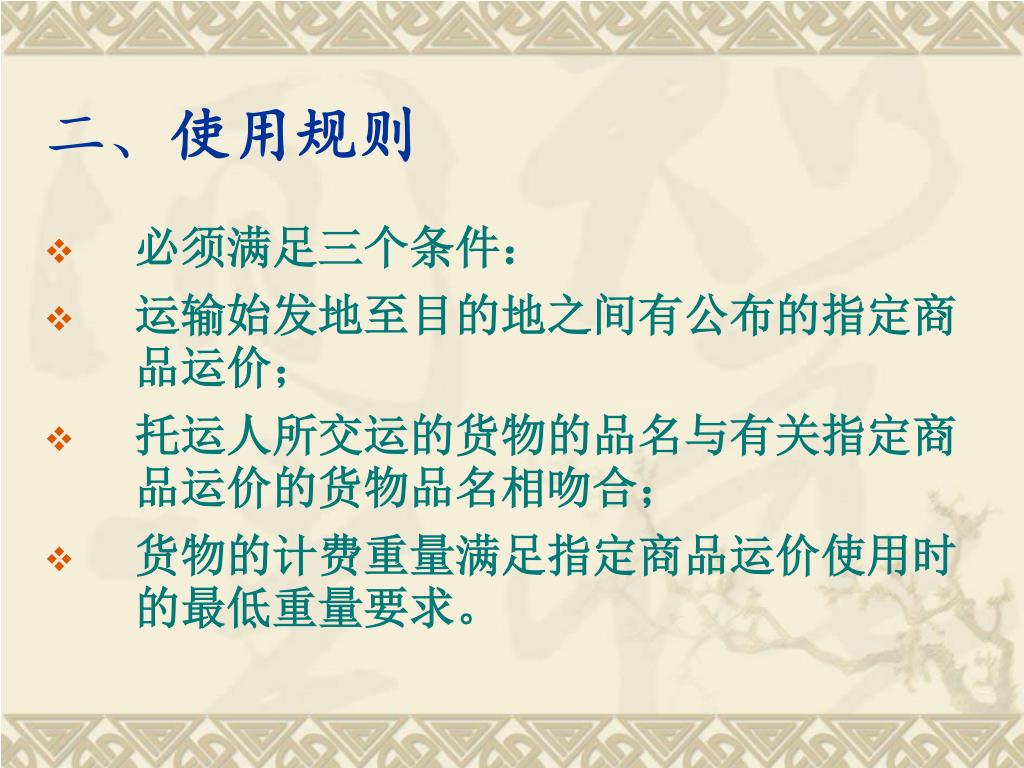 二、使用规则

❖ 必须满足三个条件：

❖ 运输始发地至目的地之间有公布的指定商品运价；

❖ 托运人所交运的货物的品名与有关指定商品运价的货物品名相吻合；

❖ 货物的计费重量满足指定商品运价使用时的最低重量要求。